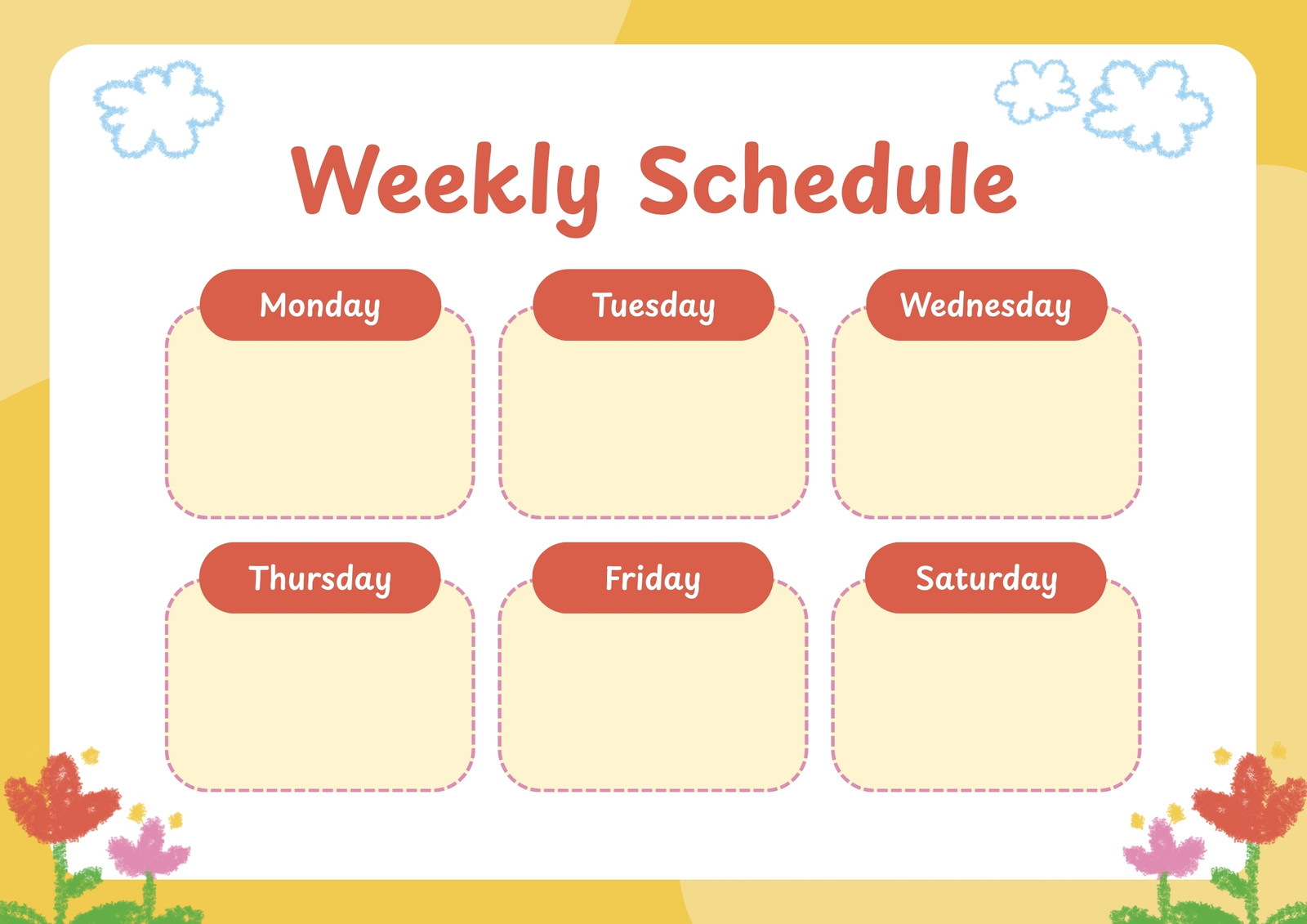 Weekly Schedule

Monday

Tuesday

Wednesday

Thursday

Friday

Saturday